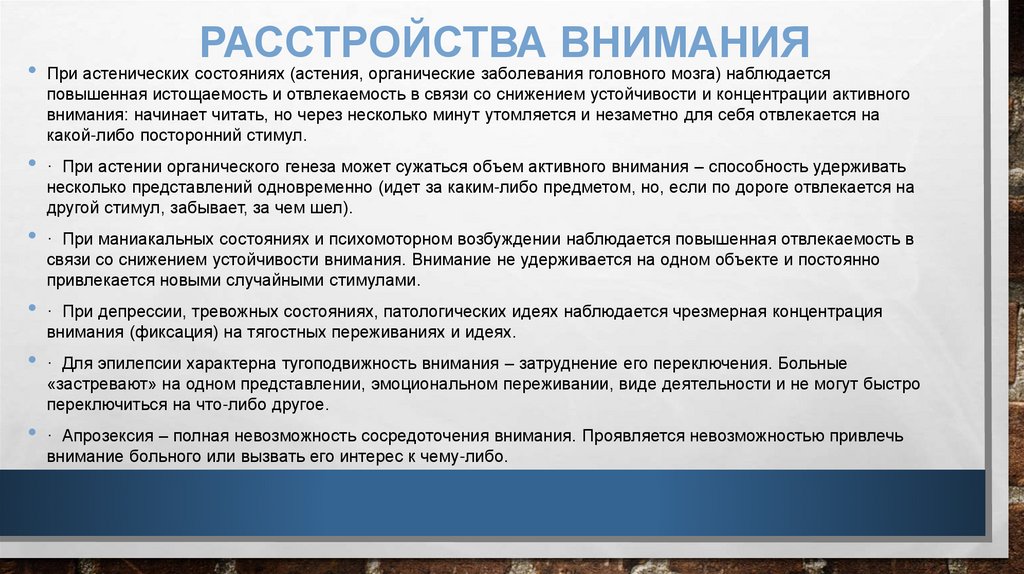 РАССТРОЙСТВА ВНИМАНИЯ

• При астенических состояниях (астения, органические заболевания головного мозга) наблюдается повышенная истощаемость и отвлекаемость в связи со снижением устойчивости и концентрации активного внимания: начинает читать, но через несколько минут утомляется и незаметно для себя отвлекается на какой-либо посторонний стимул.

• · При астении органического генеза может сужаться объем активного внимания – способность удерживать несколько представлений одновременно (идет за каким-либо предметом, но, если по дороге отвлекается на другой стимул, забывает, за чем шел).

• · При маниакальных состояниях и психомоторном возбуждении наблюдается повышенная отвлекаемость в связи со снижением устойчивости внимания. Внимание не удерживается на одном объекте и постоянно привлекается новыми случайными стимулами.

• · При депрессии, тревожных состояниях, патологических идеях наблюдается чрезмерная концентрация внимания (фиксация) на тягостных переживаниях и идеях.

• · Для эпилепсии характерна тугоподвижность внимания – затруднение его переключения. Больные «застревают» на одном представлении, эмоциональном переживании, виде деятельности и не могут быстро переключиться на что-либо другое.

• · Апрозексия – полная невозможность сосредоточения внимания. Проявляется невозможностью привлечь внимание больного или вызвать его интерес к чему-либо.